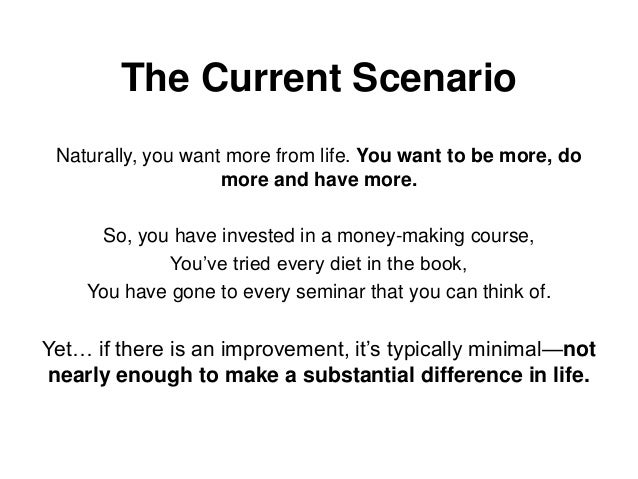 The Current Scenario

Naturally, you want more from life. You want to be more, do more and have more.

So, you have invested in a money-making course,
You've tried every diet in the book,
You have gone to every seminar that you can think of.

Yet… if there is an improvement, it's typically minimal—not nearly enough to make a substantial difference in life.